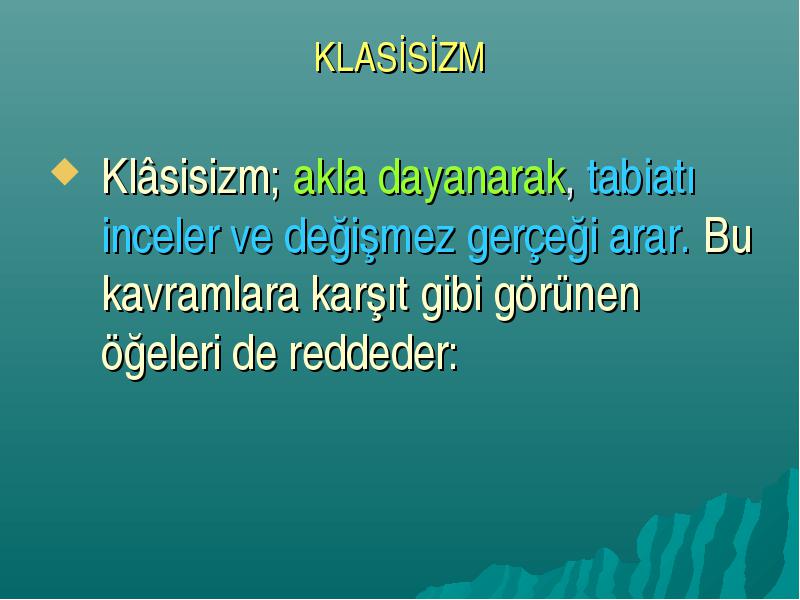 KLASİSİZM

Klâsisizm; akla dayanarak, tabiatı inceler ve değişmez gerçeği arar. Bu kavramlara karşıt gibi görünen öğeleri de reddeder: